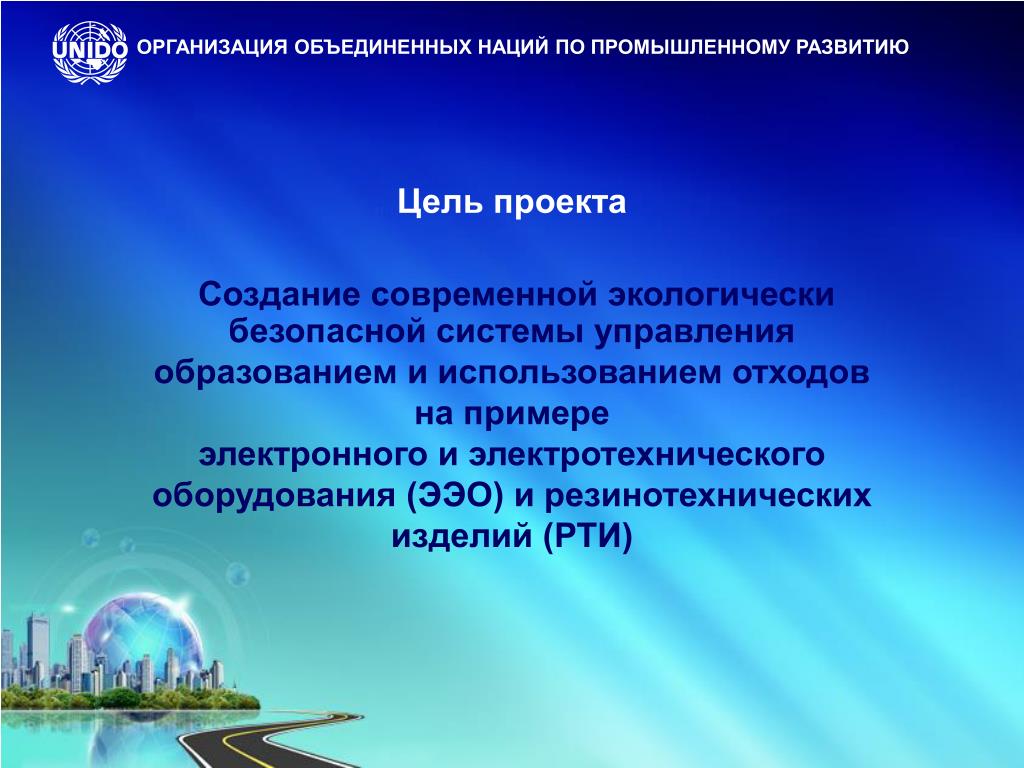 UNIDO ОРГАНИЗАЦИЯ ОБЪЕДИНЕННЫХ НАЦИЙ ПО ПРОМЫШЛЕННОМУ РАЗВИТИЮ

Цель проекта

Создание современной экологически безопасной системы управления образованием и использованием отходов на примере электронного и электротехнического оборудования (ЭЭО) и резинотехнических изделий (РТИ)